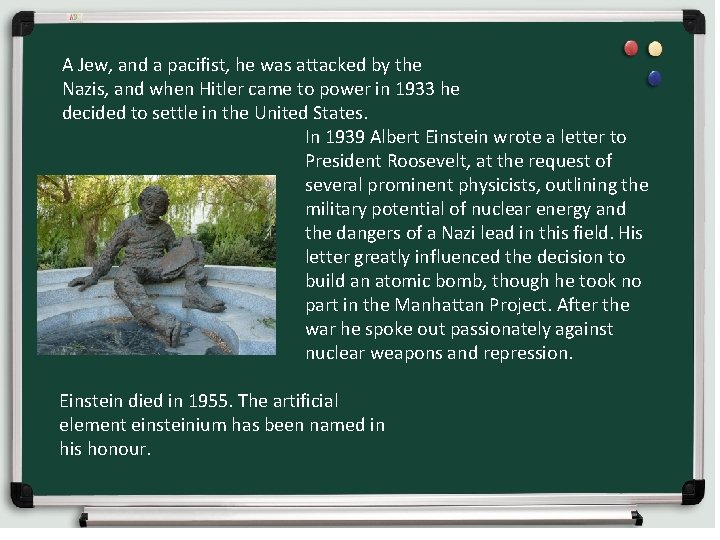 A Jew, and a pacifist, he was attacked by the Nazis, and when Hitler came to power in 1933 he decided to settle in the United States.

In 1939 Albert Einstein wrote a letter to President Roosevelt, at the request of several prominent physicists, outlining the military potential of nuclear energy and the dangers of a Nazi lead in this field. His letter greatly influenced the decision to build an atomic bomb, though he took no part in the Manhattan Project. After the war he spoke out passionately against nuclear weapons and repression.

Einstein died in 1955. The artificial element einsteinium has been named in his honour.